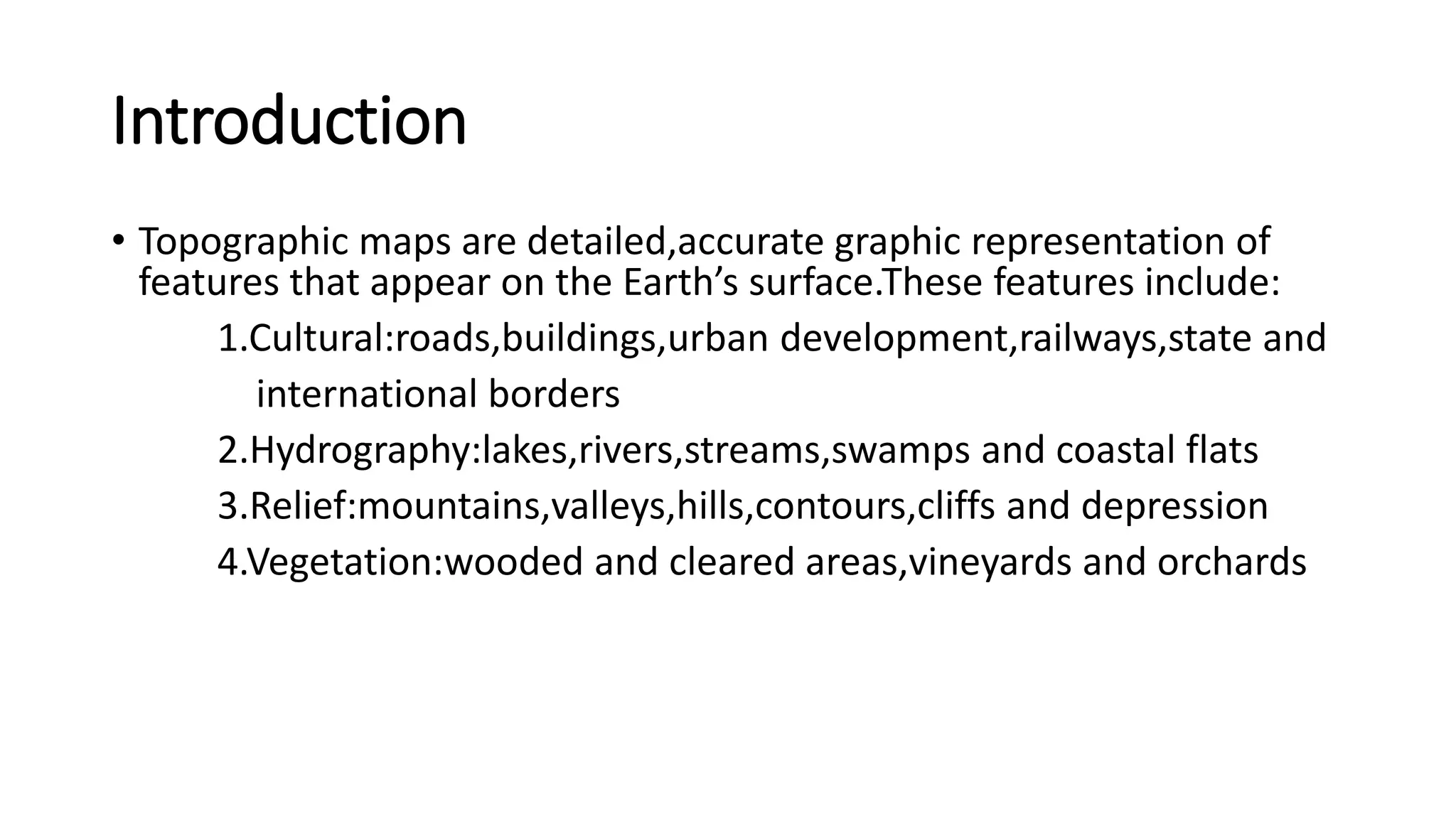 Introduction

• Topographic maps are detailed,accurate graphic representation of features that appear on the Earth's surface.These features include:

1.Cultural:roads,buildings,urban development,railways,state and international borders

2.Hydrography:lakes,rivers,streams,swamps and coastal flats

3.Relief:mountains,valleys,hills,contours,cliffs and depression

4.Vegetation:wooded and cleared areas,vineyards and orchards